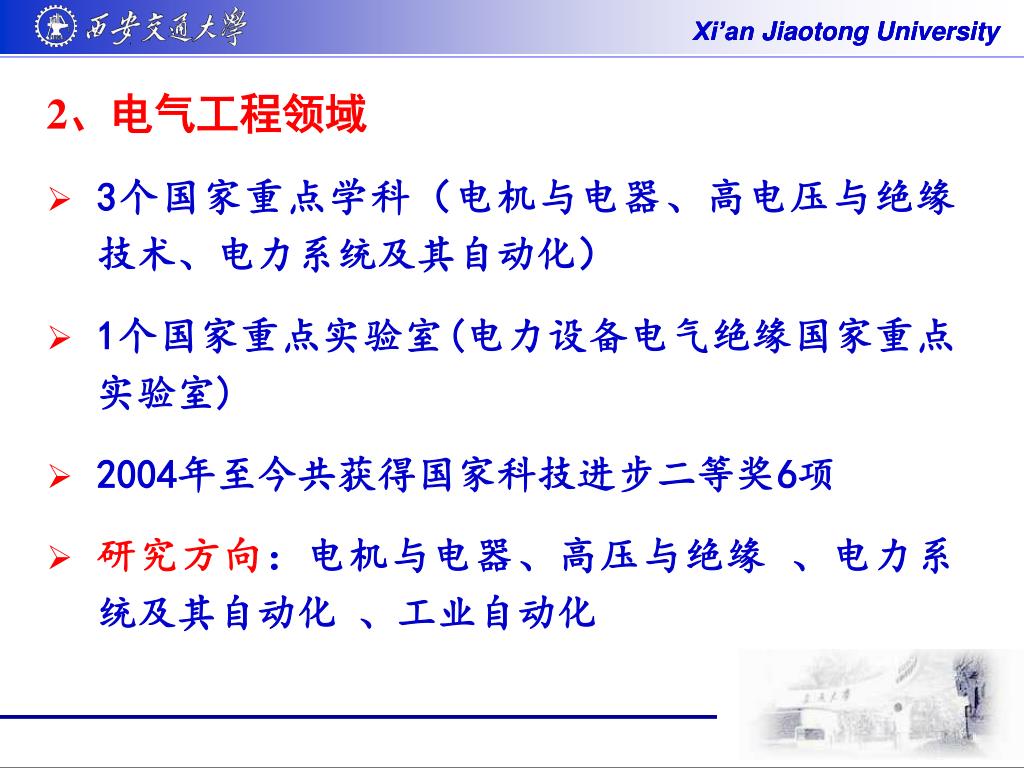 西安交通大學

Xi'an Jiaotong University

2、电气工程领域

➢ 3个国家重点学科（电机与电器、高电压与绝缘技术、电力系统及其自动化）

➢ 1个国家重点实验室(电力设备电气绝缘国家重点实验室)

➢ 2004年至今共获得国家科技进步二等奖6项

➢ 研究方向：电机与电器、高压与绝缘 、电力系统及其自动化 、工业自动化